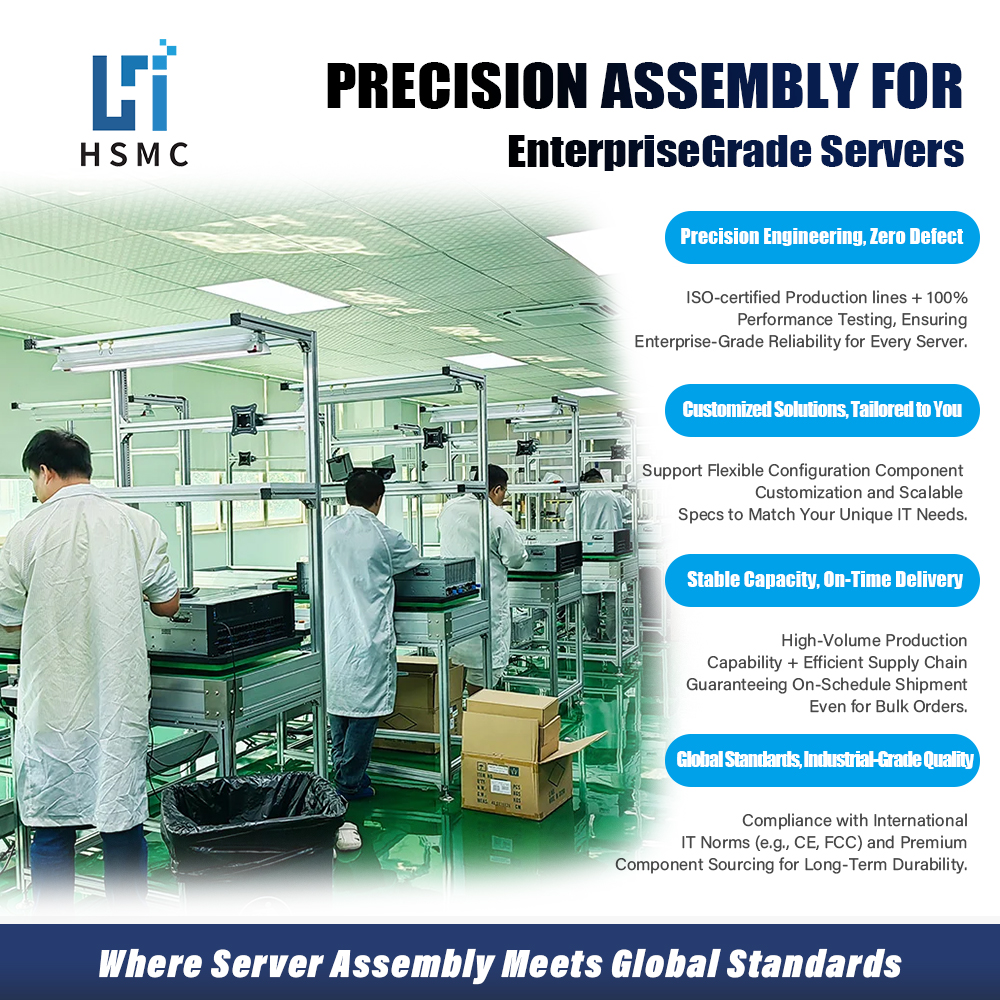 HSMC

PRECISION ASSEMBLY FOR
EnterpriseGrade Servers

Precision Engineering, Zero Defect

ISO-certified Production lines + 100% Performance Testing, Ensuring Enterprise-Grade Reliability for Every Server.

Customized Solutions, Tailored to You

Support Flexible Configuration Component Customization and Scalable Specs to Match Your Unique IT Needs.

Stable Capacity, On-Time Delivery

High-Volume Production Capability + Efficient Supply Chain Guaranteeing On-Schedule Shipment Even for Bulk Orders.

Global Standards, Industrial-Grade Quality

Compliance with International IT Norms (e.g., CE, FCC) and Premium Component Sourcing for Long-Term Durability.

Where Server Assembly Meets Global Standards